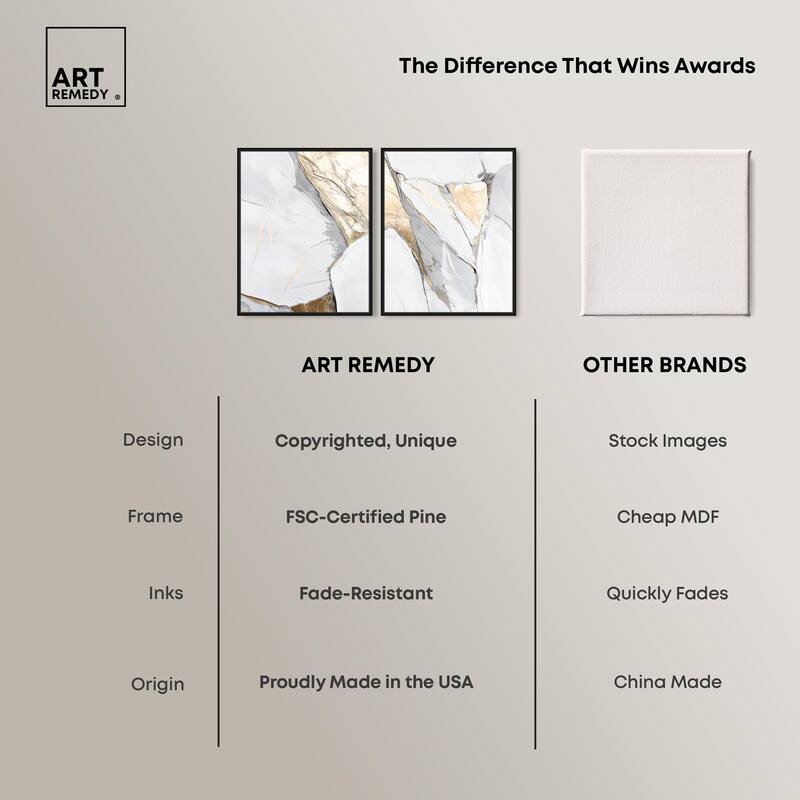 ART REMEDY ®

The Difference That Wins Awards

| | ART REMEDY | OTHER BRANDS |
|---|---|---|
| Design | Copyrighted, Unique | Stock Images |
| Frame | FSC-Certified Pine | Cheap MDF |
| Inks | Fade-Resistant | Quickly Fades |
| Origin | Proudly Made in the USA | China Made |